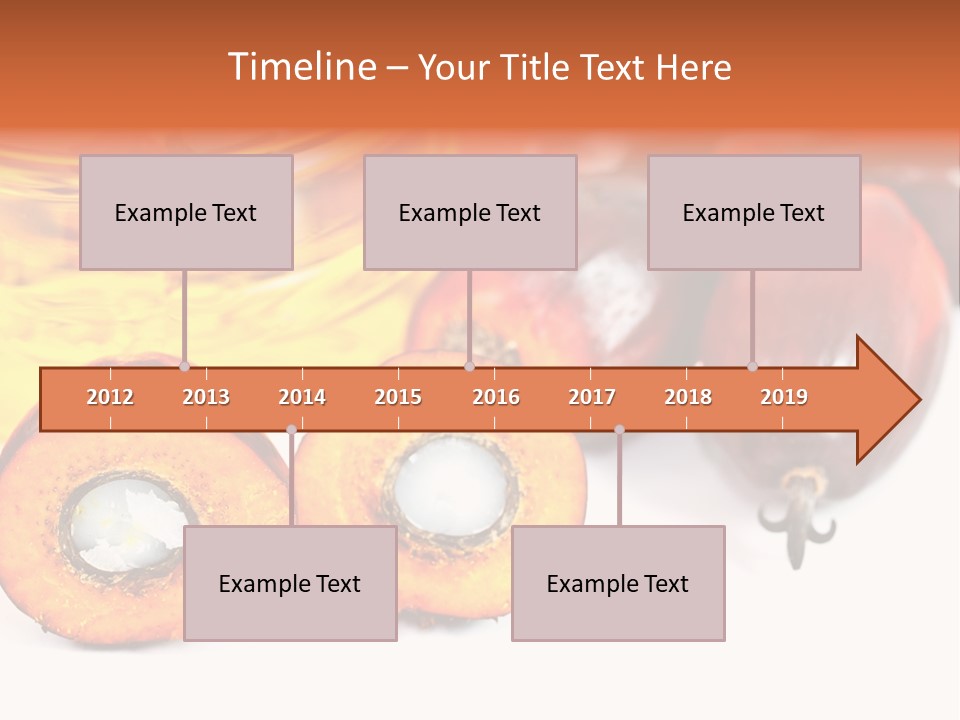 Timeline – Your Title Text Here

Example Text

Example Text

Example Text

2012 2013 2014 2015 2016 2017 2018 2019

Example Text

Example Text